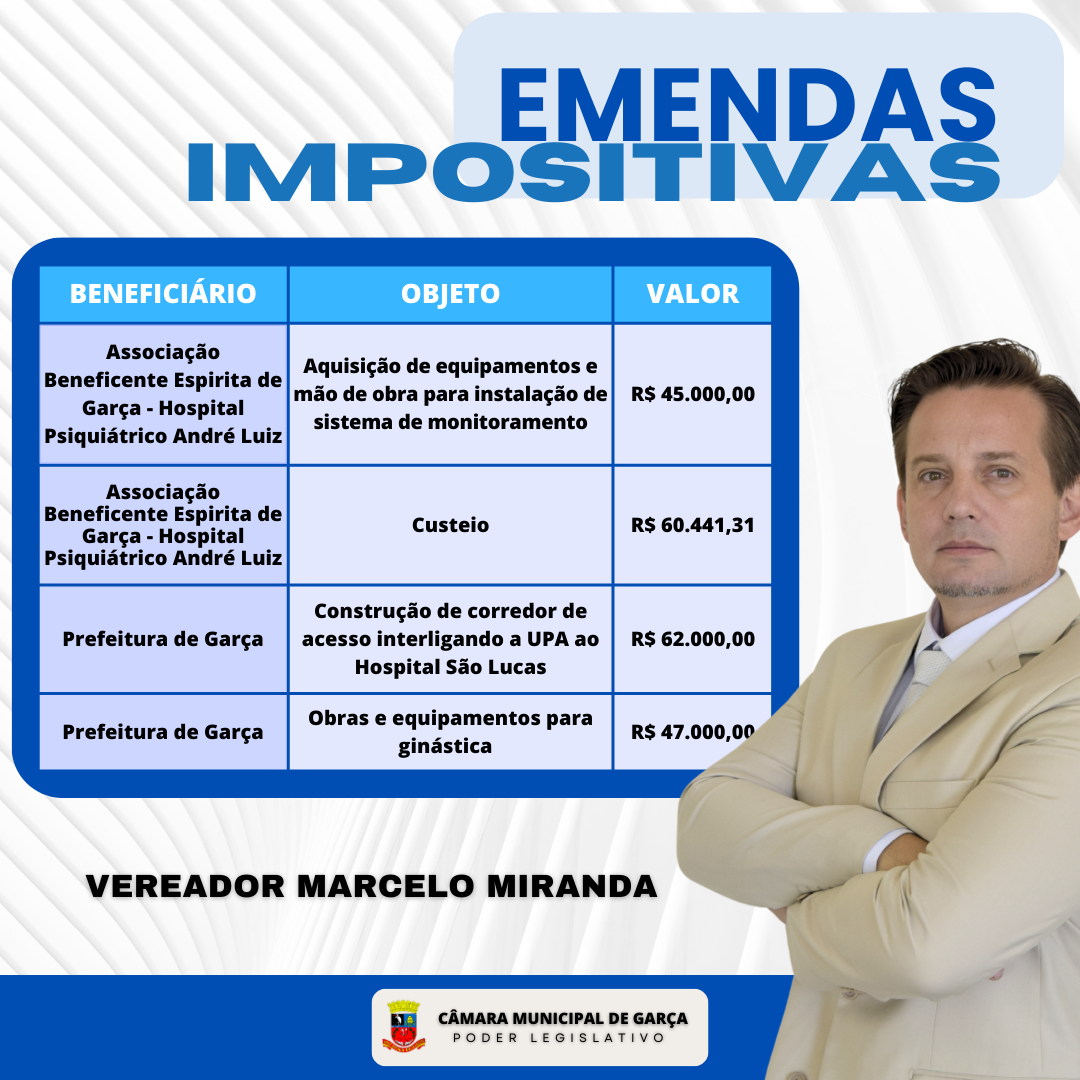 EMENDAS IMPOSITIVAS

| BENEFICIÁRIO | OBJETO | VALOR |
|---|---|---|
| Associação Beneficente Espirita de Garça - Hospital Psiquiátrico André Luiz | Aquisição de equipamentos e mão de obra para instalação de sistema de monitoramento | R$ 45.000,00 |
| Associação Beneficente Espirita de Garça - Hospital Psiquiátrico André Luiz | Custeio | R$ 60.441,31 |
| Prefeitura de Garça | Construção de corredor de acesso interligando a UPA ao Hospital São Lucas | R$ 62.000,00 |
| Prefeitura de Garça | Obras e equipamentos para ginástica | R$ 47.000,00 |

VEREADOR MARCELO MIRANDA

CÂMARA MUNICIPAL DE GARÇA
PODER LEGISLATIVO